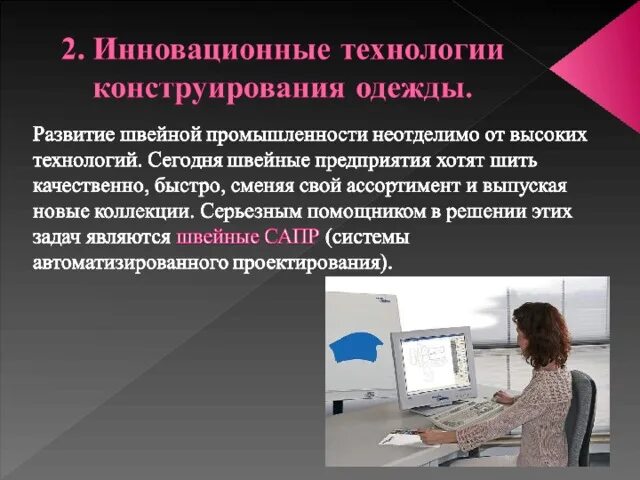 2. Инновационные технологии конструирования одежды.

Развитие швейной промышленности неотделимо от высоких технологий. Сегодня швейные предприятия хотят шить качественно, быстро, сменяя свой ассортимент и выпуская новые коллекции. Серьезным помощником в решении этих задач являются швейные САПР (системы автоматизированного проектирования).